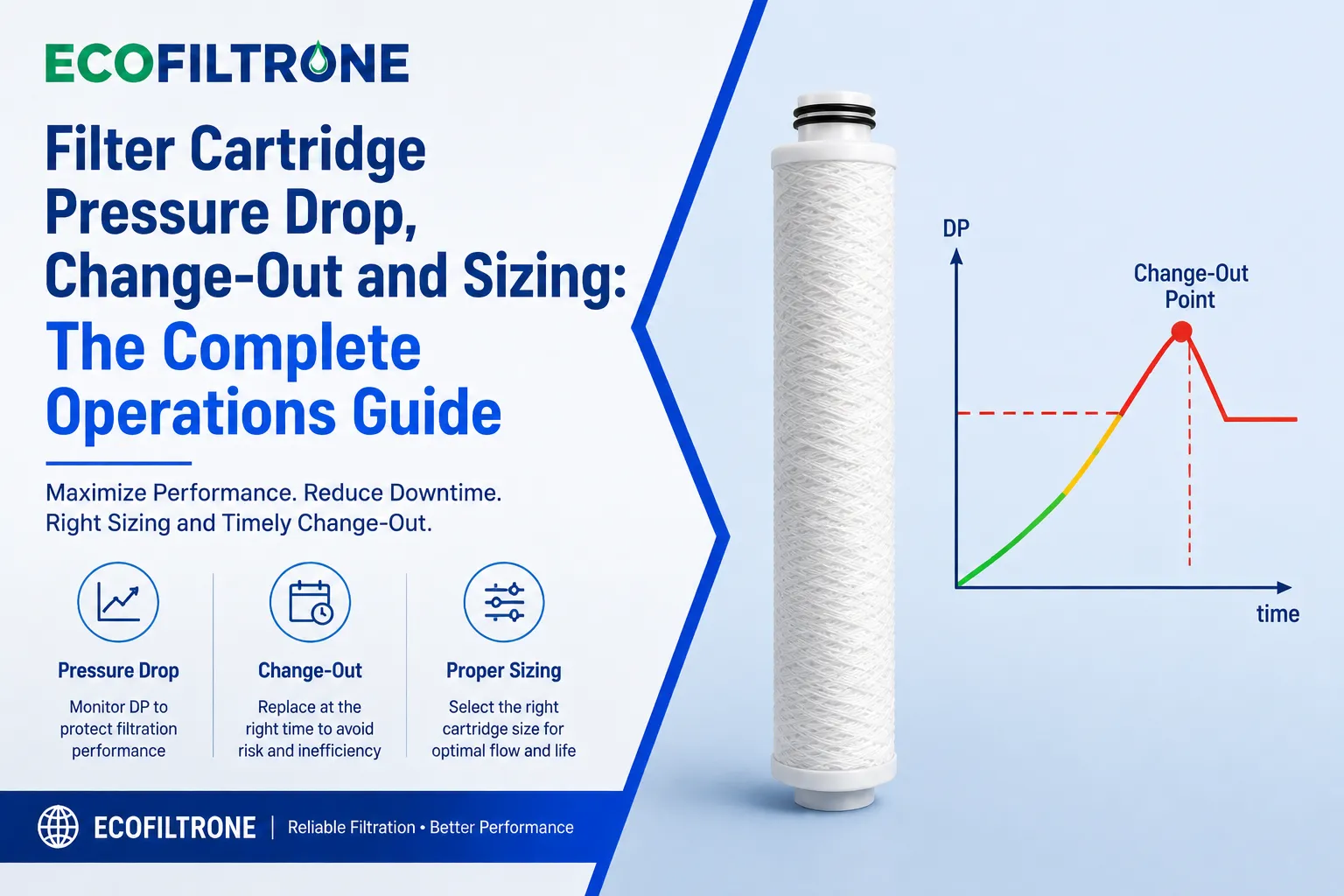 ECOFILTRONE

Filter Cartridge Pressure Drop, Change-Out and Sizing: The Complete Operations Guide

Maximize Performance. Reduce Downtime. Right Sizing and Timely Change-Out.

Pressure Drop
Monitor DP to protect filtration performance

Change-Out
Replace at the right time to avoid risk and inefficiency

Proper Sizing
Select the right cartridge size for optimal flow and life

ECOFILTRONE | Reliable Filtration • Better Performance

DP

Change-Out Point

time